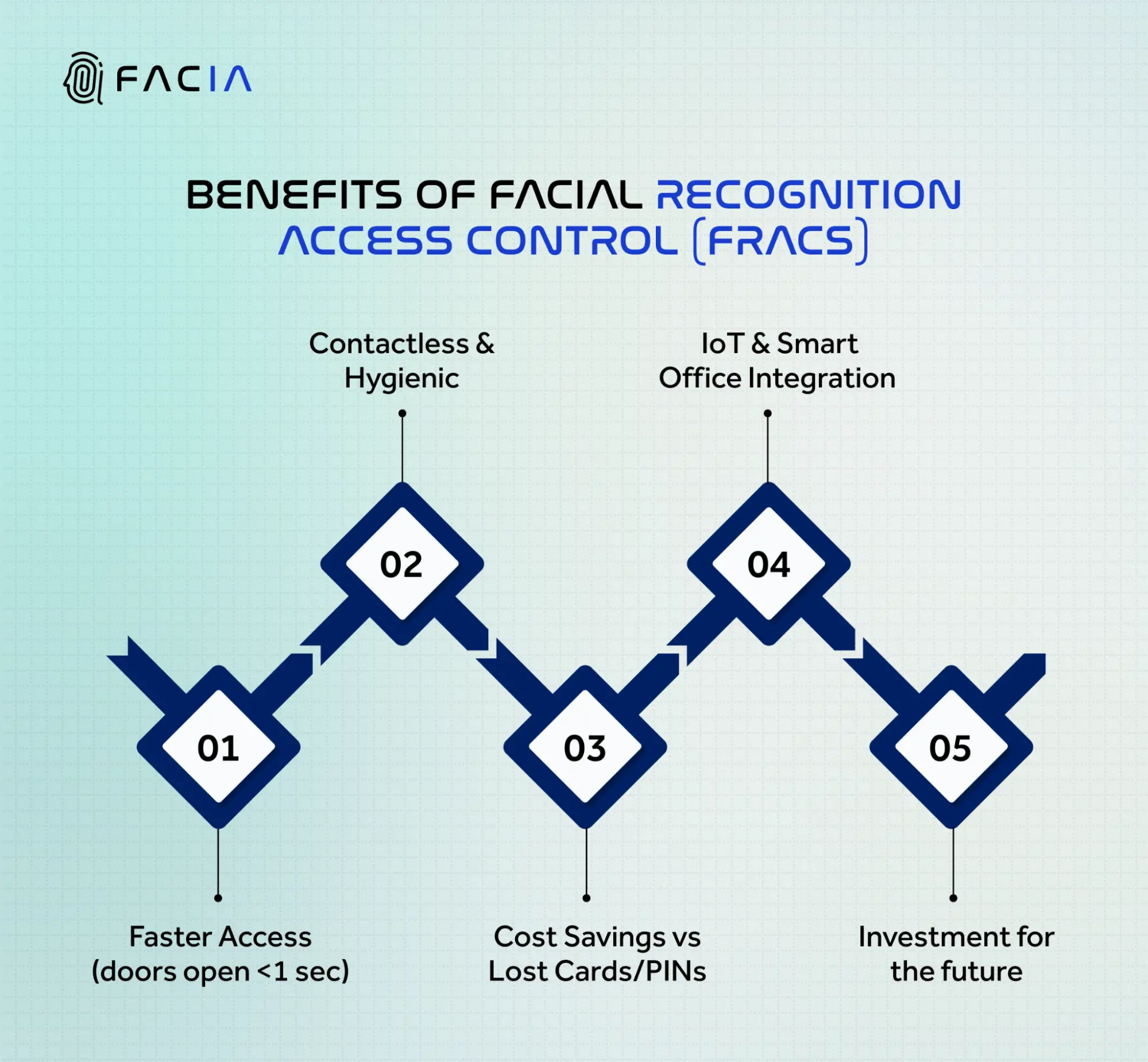 FACIA

BENEFITS OF FACIAL RECOGNITION ACCESS CONTROL (FRACS)

Contactless & Hygienic

IoT & Smart Office Integration

02

04

01

03

05

Faster Access (doors open <1 sec)

Cost Savings vs Lost Cards/PINs

Investment for the future